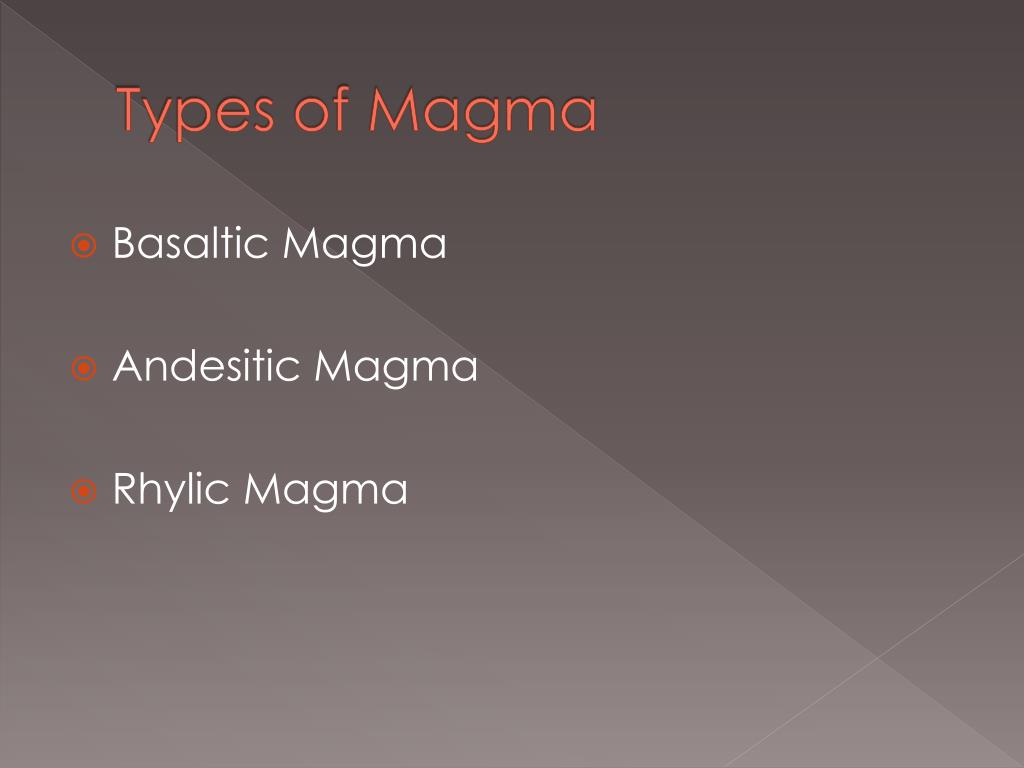 Types of Magma

Basaltic Magma

Andesitic Magma

Rhylic Magma